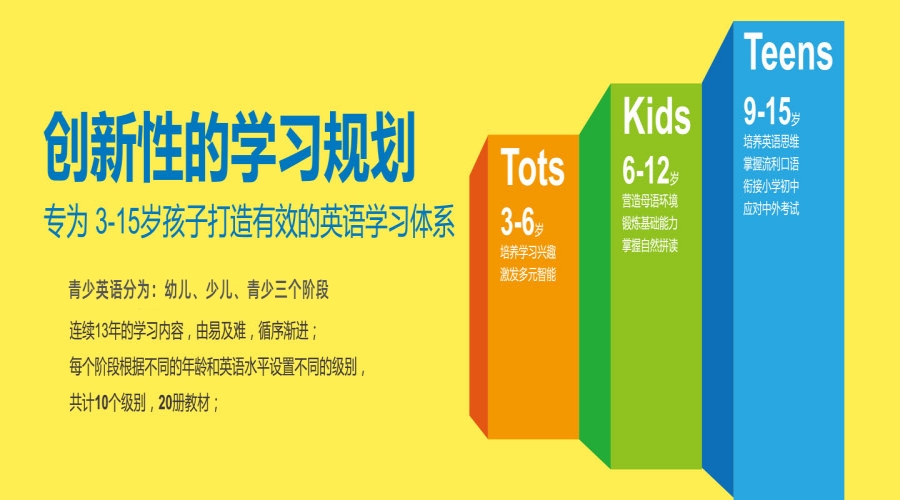 创新性的学习规划

专为 3-15岁孩子打造有效的英语学习体系

青少英语分为：幼儿、少儿、青少三个阶段

连续13年的学习内容，由易及难，循序渐进；

每个阶段根据不同的年龄和英语水平设置不同的级别，

共计10个级别，20册教材；

Tots

3-6岁

培养学习兴趣

激发多元智能

Kids

6-12岁

营造母语环境

锻炼基础能力

掌握自然拼读

Teens

9-15岁

培养英语思维

掌握流利口语

衔接小学初中

应对中外考试